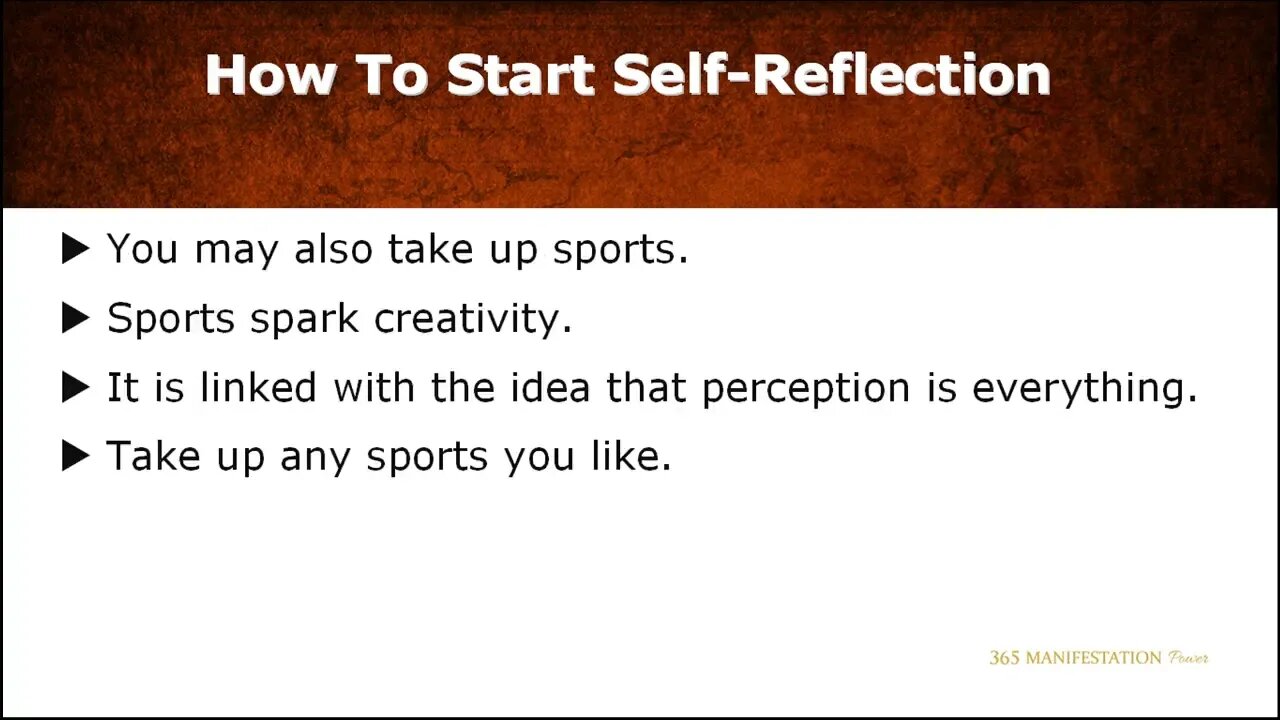 How To Start Self-Reflection

▶ You may also take up sports.

▶ Sports spark creativity.

▶ It is linked with the idea that perception is everything.

▶ Take up any sports you like.

365 MANIFESTATION Power